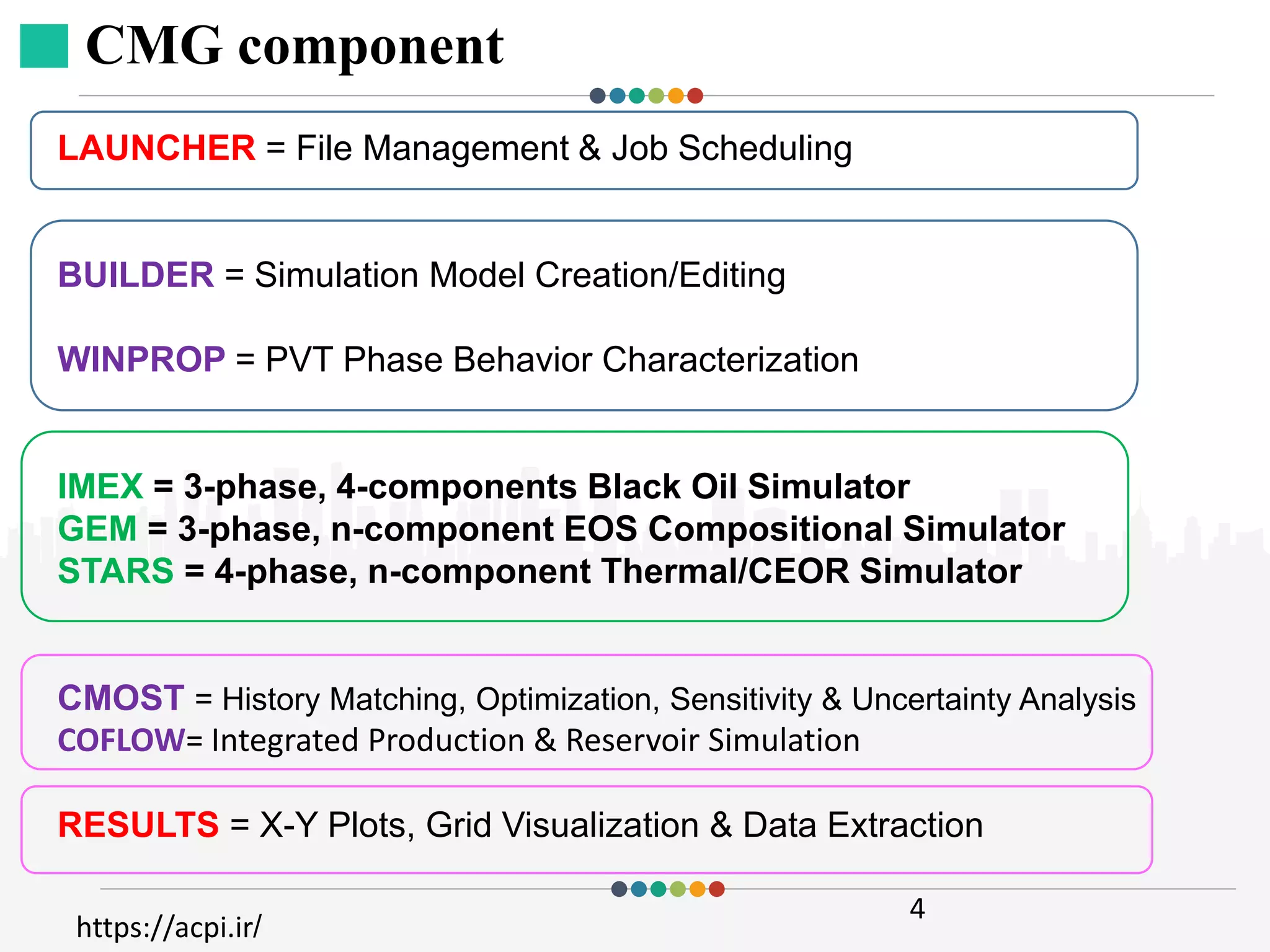 CMG component

LAUNCHER = File Management & Job Scheduling

BUILDER = Simulation Model Creation/Editing

WINPROP = PVT Phase Behavior Characterization

IMEX = 3-phase, 4-components Black Oil Simulator
GEM = 3-phase, n-component EOS Compositional Simulator
STARS = 4-phase, n-component Thermal/CEOR Simulator

CMOST = History Matching, Optimization, Sensitivity & Uncertainty Analysis
COFLOW= Integrated Production & Reservoir Simulation

RESULTS = X-Y Plots, Grid Visualization & Data Extraction

4

https://acpi.ir/